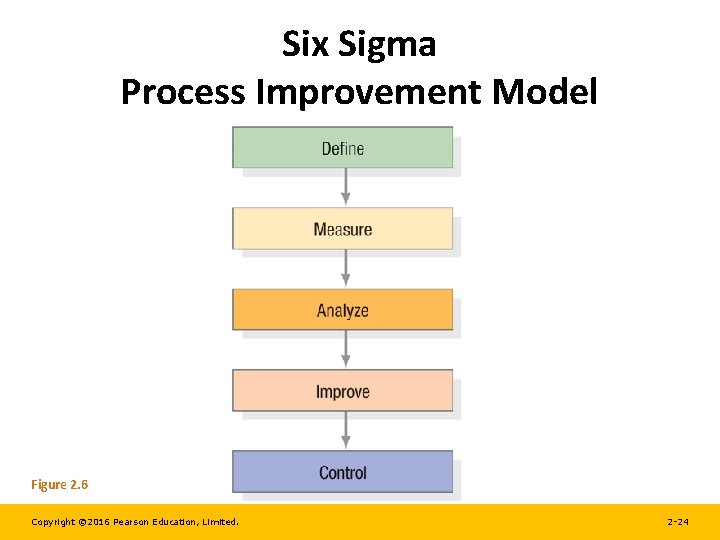 Six Sigma
Process Improvement Model

Define

Measure

Analyze

Improve

Control

Figure 2.6

Copyright ©2016 Pearson Education, Limited.

2-24